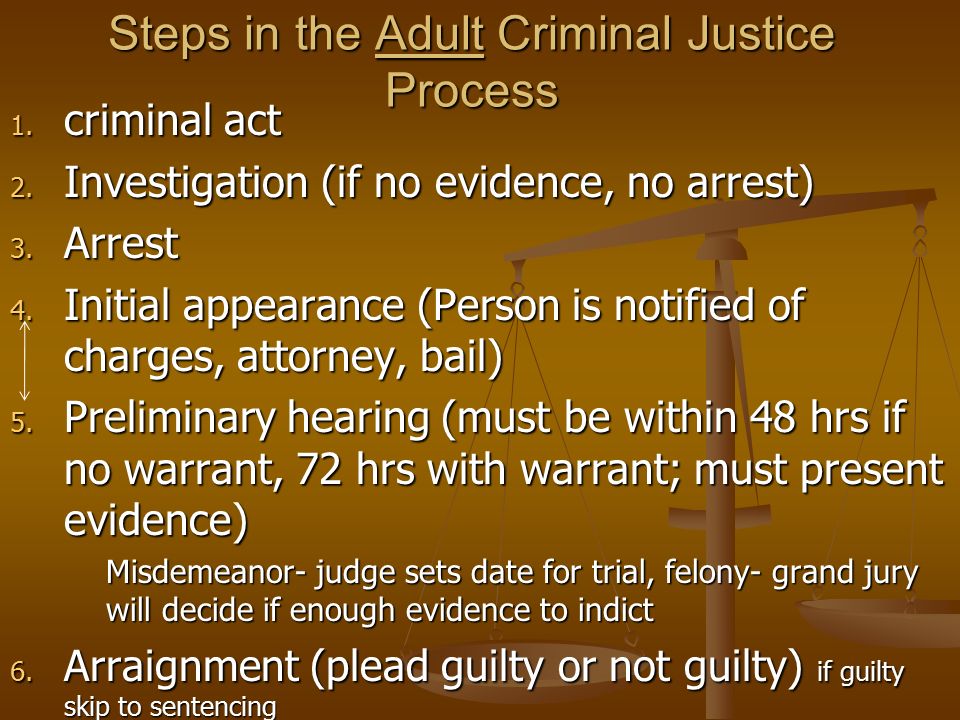 Steps in the Adult Criminal Justice Process

1. criminal act
2. Investigation (if no evidence, no arrest)
3. Arrest
4. Initial appearance (Person is notified of charges, attorney, bail)
5. Preliminary hearing (must be within 48 hrs if no warrant, 72 hrs with warrant; must present evidence)

Misdemeanor- judge sets date for trial, felony- grand jury will decide if enough evidence to indict

6. Arraignment (plead guilty or not guilty) if guilty skip to sentencing